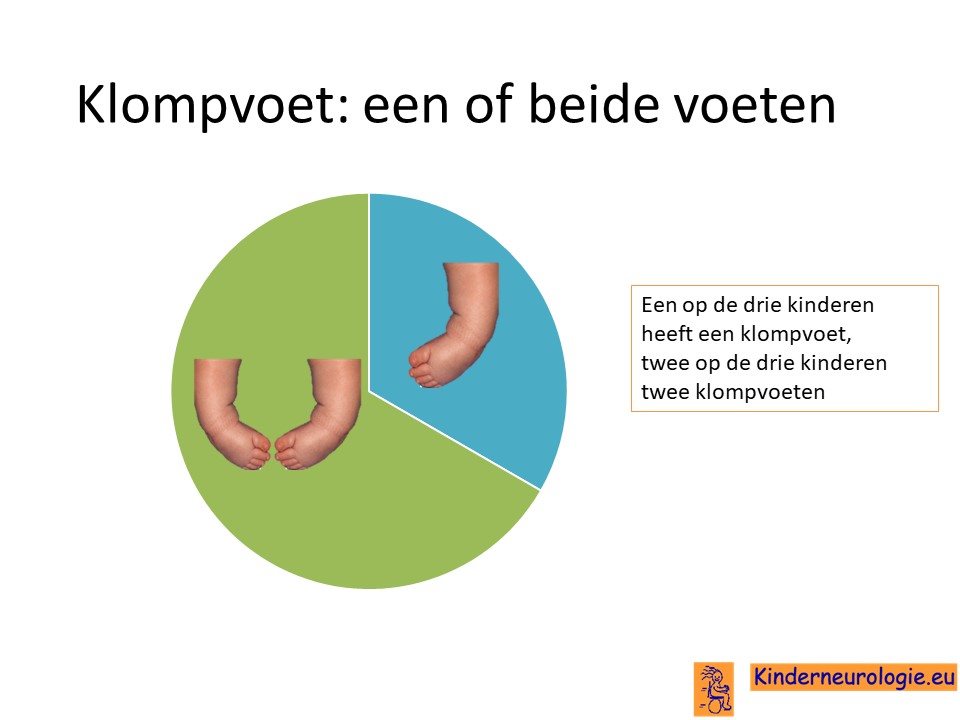 Klompvoet: een of beide voeten

Een op de drie kinderen heeft een klompvoet, twee op de drie kinderen twee klompvoeten

Kinderneurologie.eu